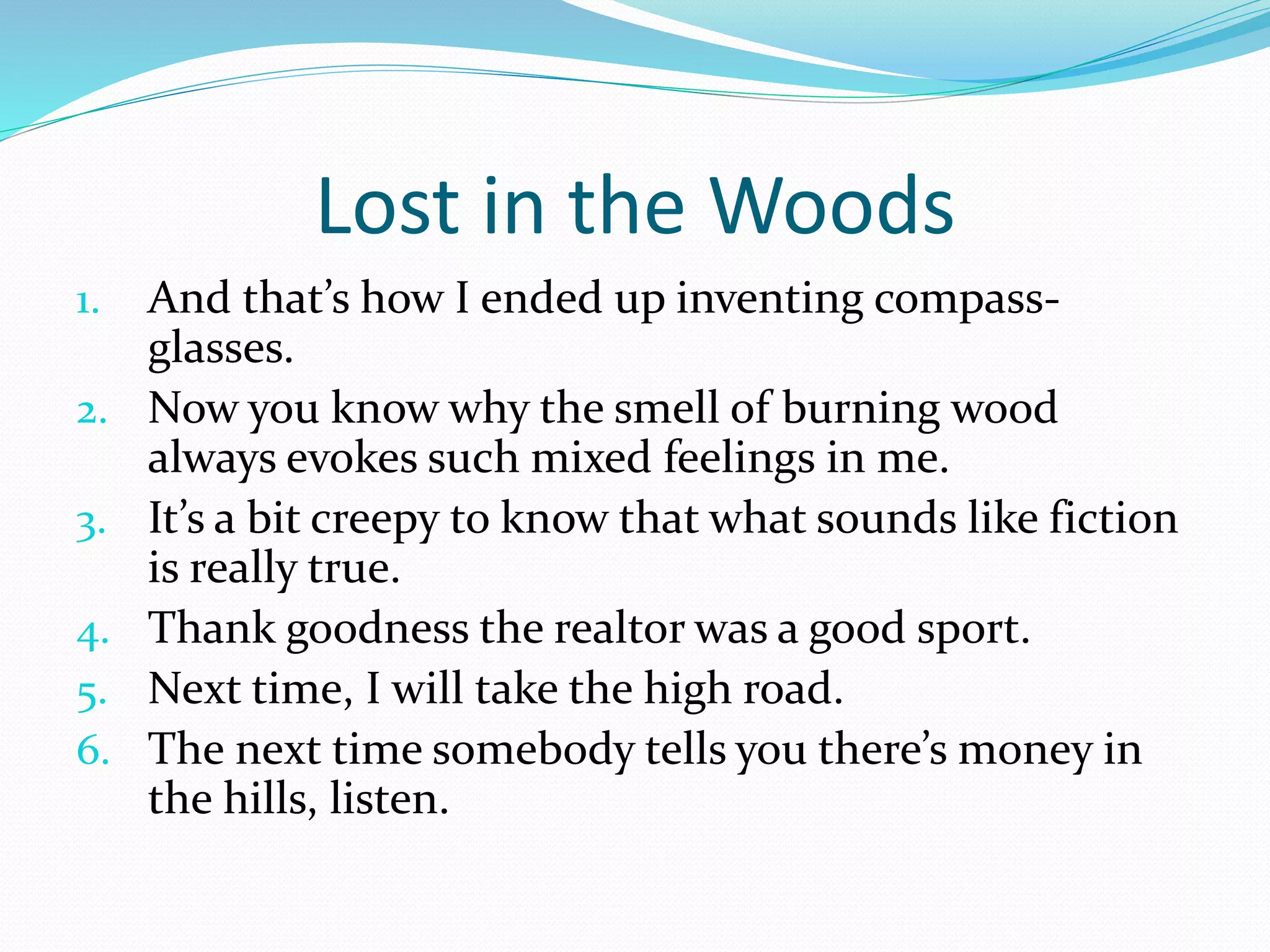 Lost in the Woods

1. And that’s how I ended up inventing compass-glasses.
2. Now you know why the smell of burning wood always evokes such mixed feelings in me.
3. It’s a bit creepy to know that what sounds like fiction is really true.
4. Thank goodness the realtor was a good sport.
5. Next time, I will take the high road.
6. The next time somebody tells you there’s money in the hills, listen.